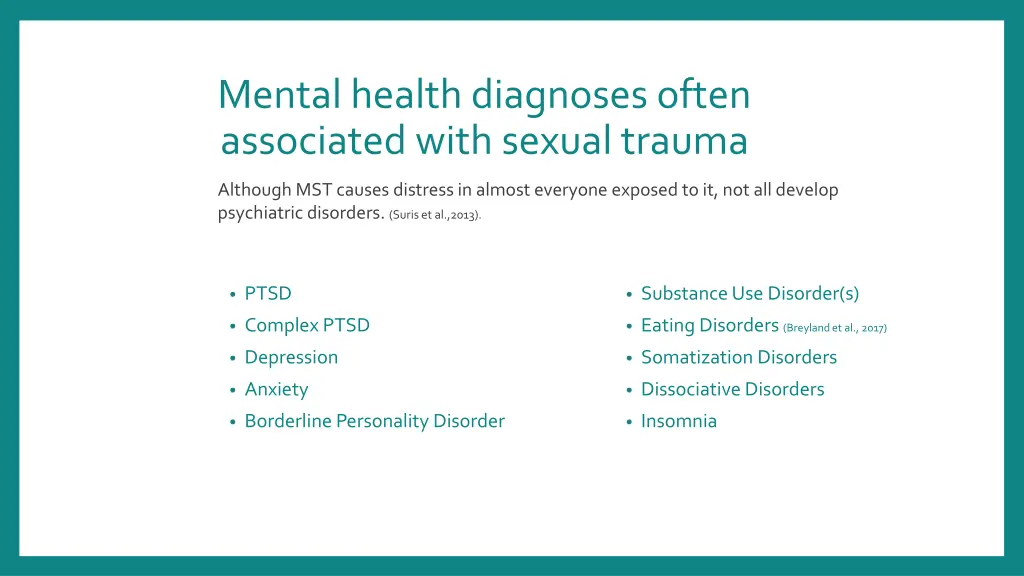 Mental health diagnoses often associated with sexual trauma

Although MST causes distress in almost everyone exposed to it, not all develop psychiatric disorders. (Suris et al.,2013).

• PTSD
• Complex PTSD
• Depression
• Anxiety
• Borderline Personality Disorder

• Substance Use Disorder(s)
• Eating Disorders (Breyland et al., 2017)
• Somatization Disorders
• Dissociative Disorders
• Insomnia